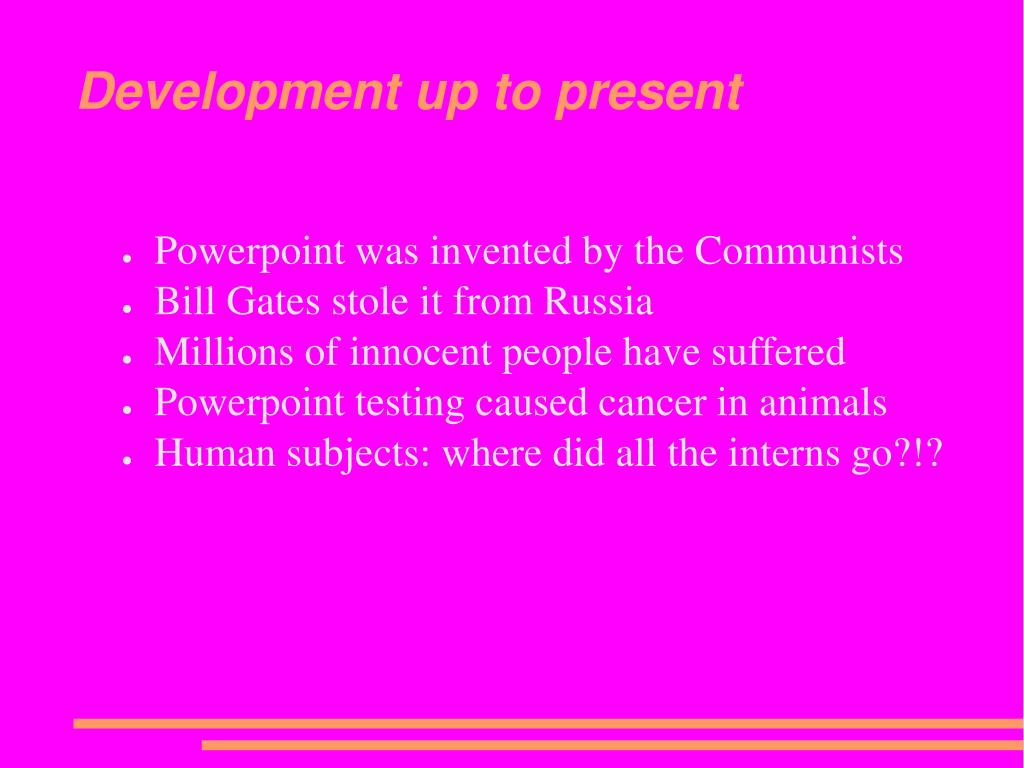 Development up to present

- Powerpoint was invented by the Communists
- Bill Gates stole it from Russia
- Millions of innocent people have suffered
- Powerpoint testing caused cancer in animals
- Human subjects: where did all the interns go?!?